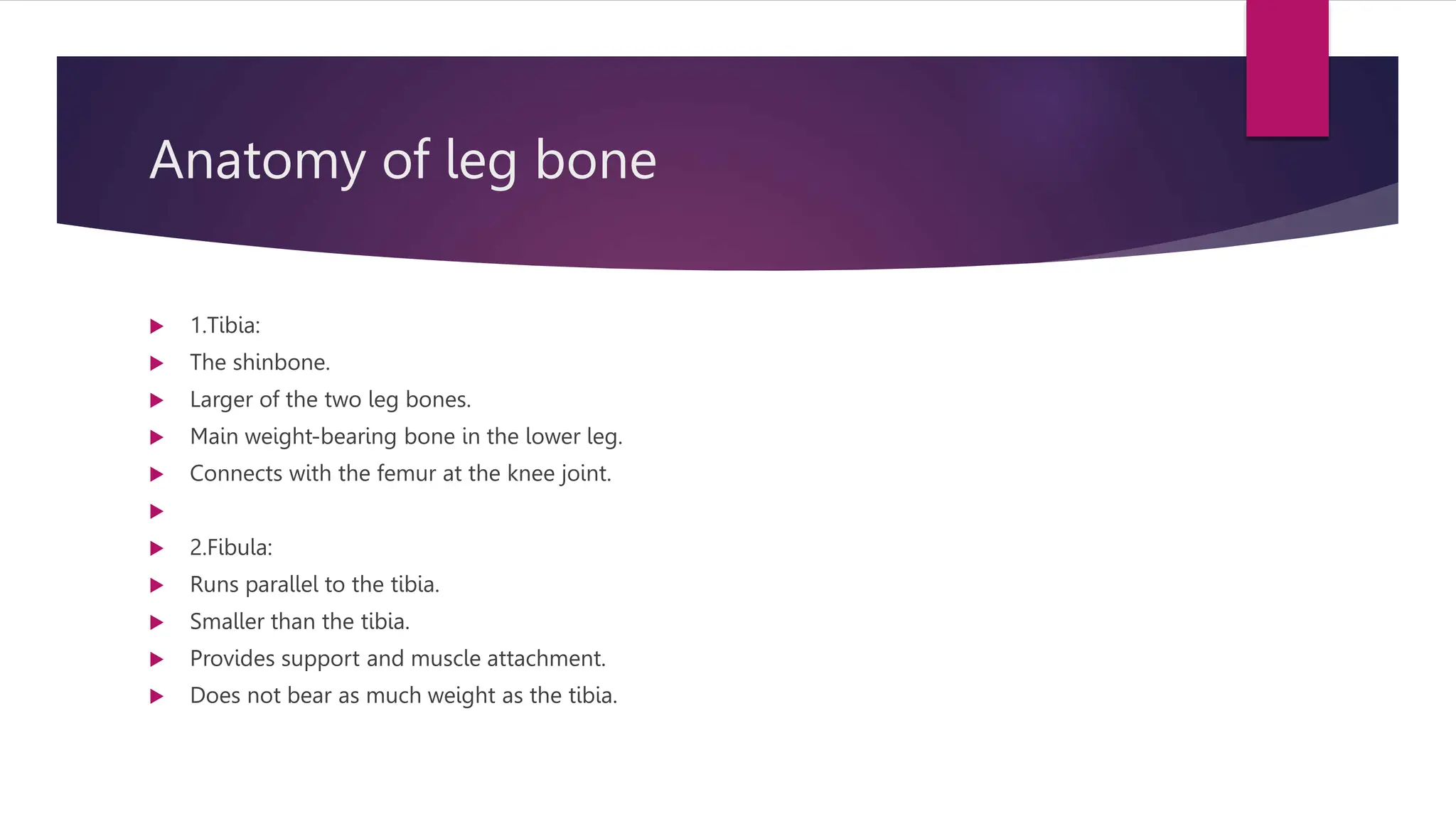 Anatomy of leg bone

1.Tibia:
The shinbone.
Larger of the two leg bones.
Main weight-bearing bone in the lower leg.
Connects with the femur at the knee joint.

2.Fibula:
Runs parallel to the tibia.
Smaller than the tibia.
Provides support and muscle attachment.
Does not bear as much weight as the tibia.